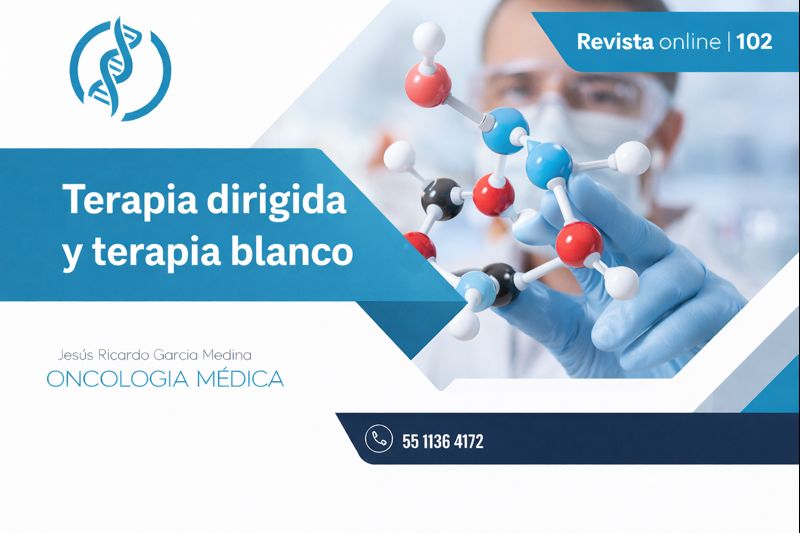 Revista online | 102

Terapia dirigida y terapia blanco

Jesús Ricardo Garcia Medina
ONCOLOGIA MÉDICA

55 1136 4172